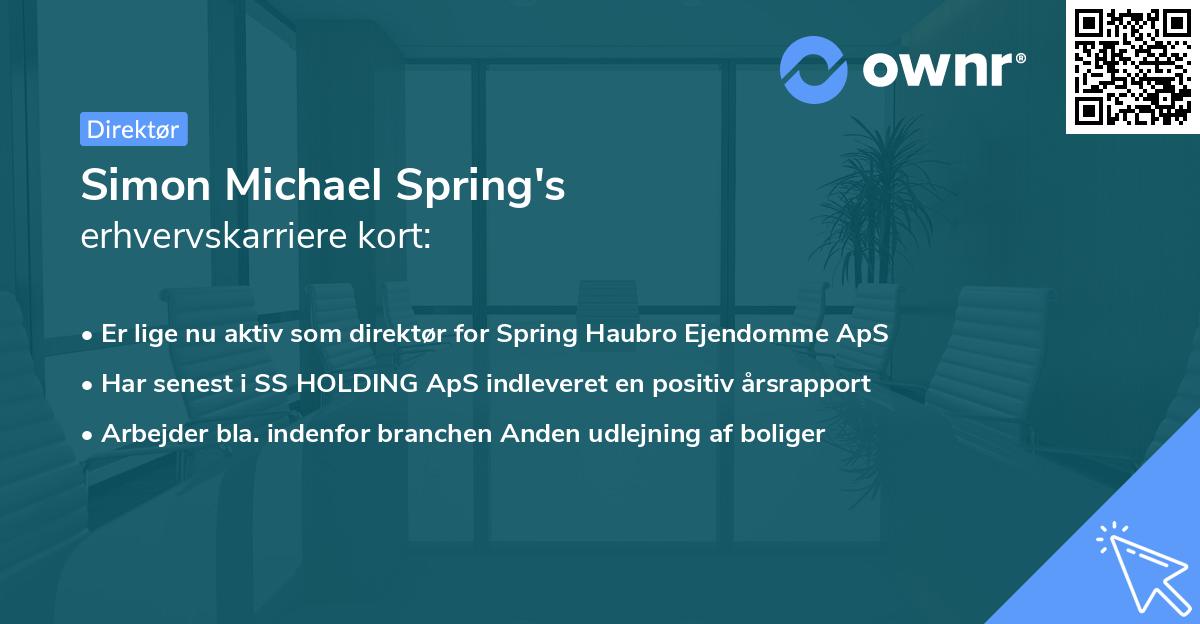 ownr®

Direktør

Simon Michael Spring's
erhvervskarriere kort:

• Er lige nu aktiv som direktør for Spring Haubro Ejendomme ApS
• Har senest i SS HOLDING ApS indleveret en positiv årsrapport
• Arbejder bla. indenfor branchen Anden udlejning af boliger